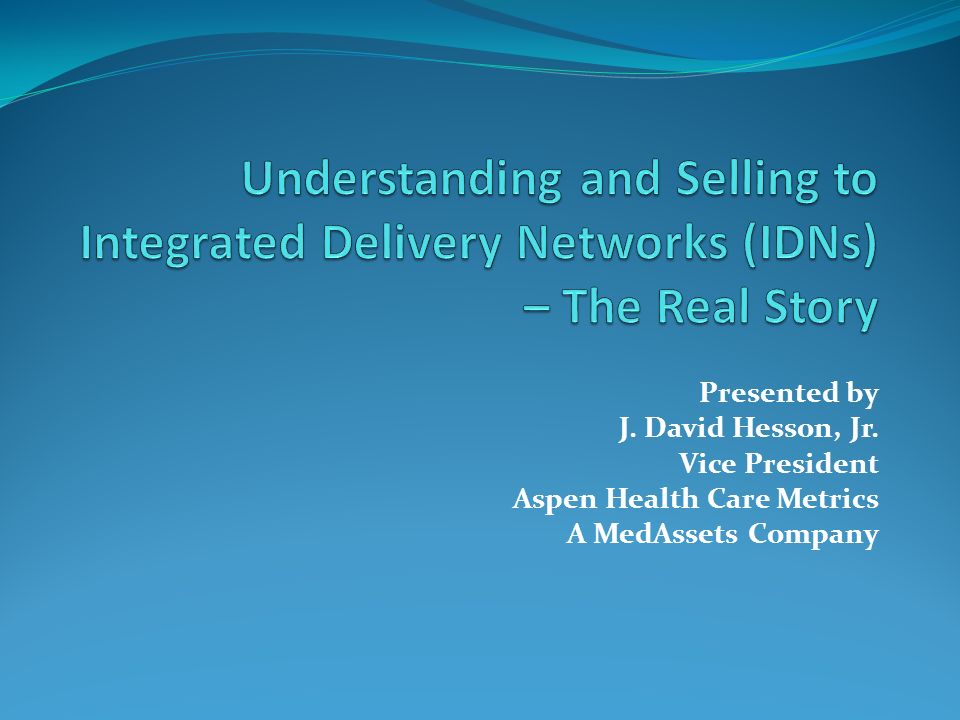 Understanding and Selling to Integrated Delivery Networks (IDNs) – The Real Story

Presented by
J. David Hesson, Jr.
Vice President
Aspen Health Care Metrics
A MedAssets Company